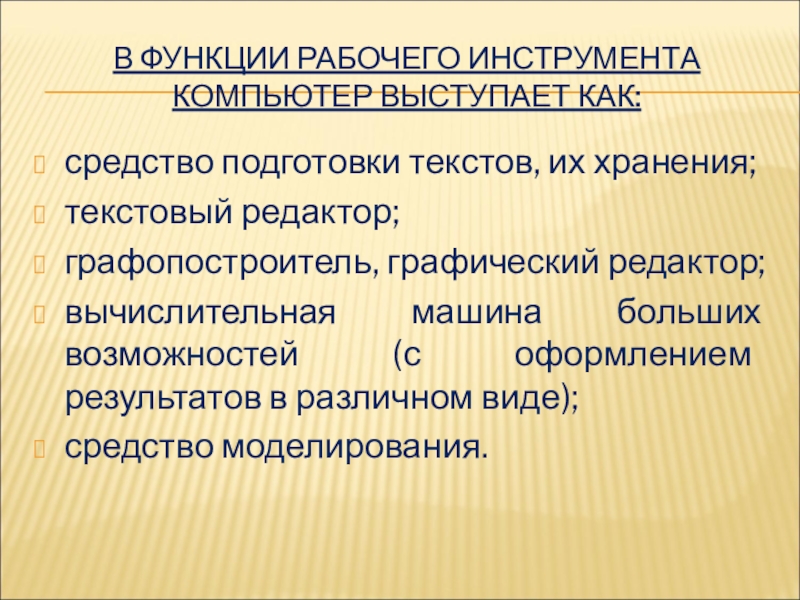 В ФУНКЦИИ РАБОЧЕГО ИНСТРУМЕНТА КОМПЬЮТЕР ВЫСТУПАЕТ КАК:

средство подготовки текстов, их хранения;

текстовый редактор;

графопостроитель, графический редактор;

вычислительная машина больших возможностей (с оформлением результатов в различном виде);

средство моделирования.